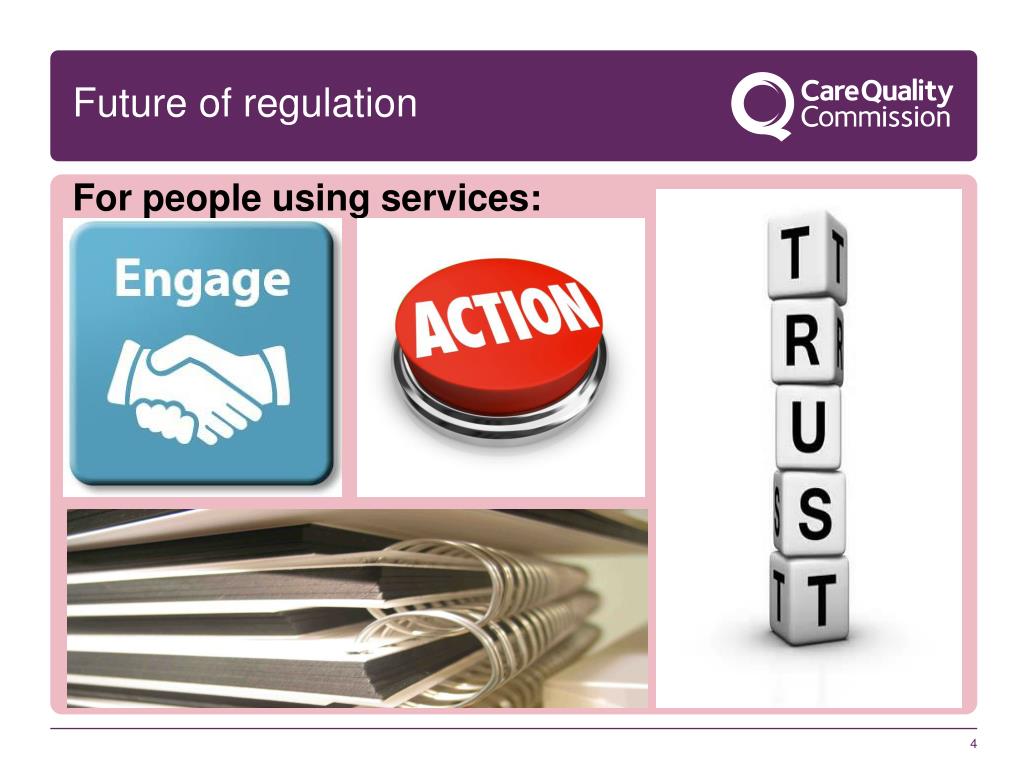 Future of regulation

CareQuality Commission

For people using services:

Engage

ACTION

T R U S T

4